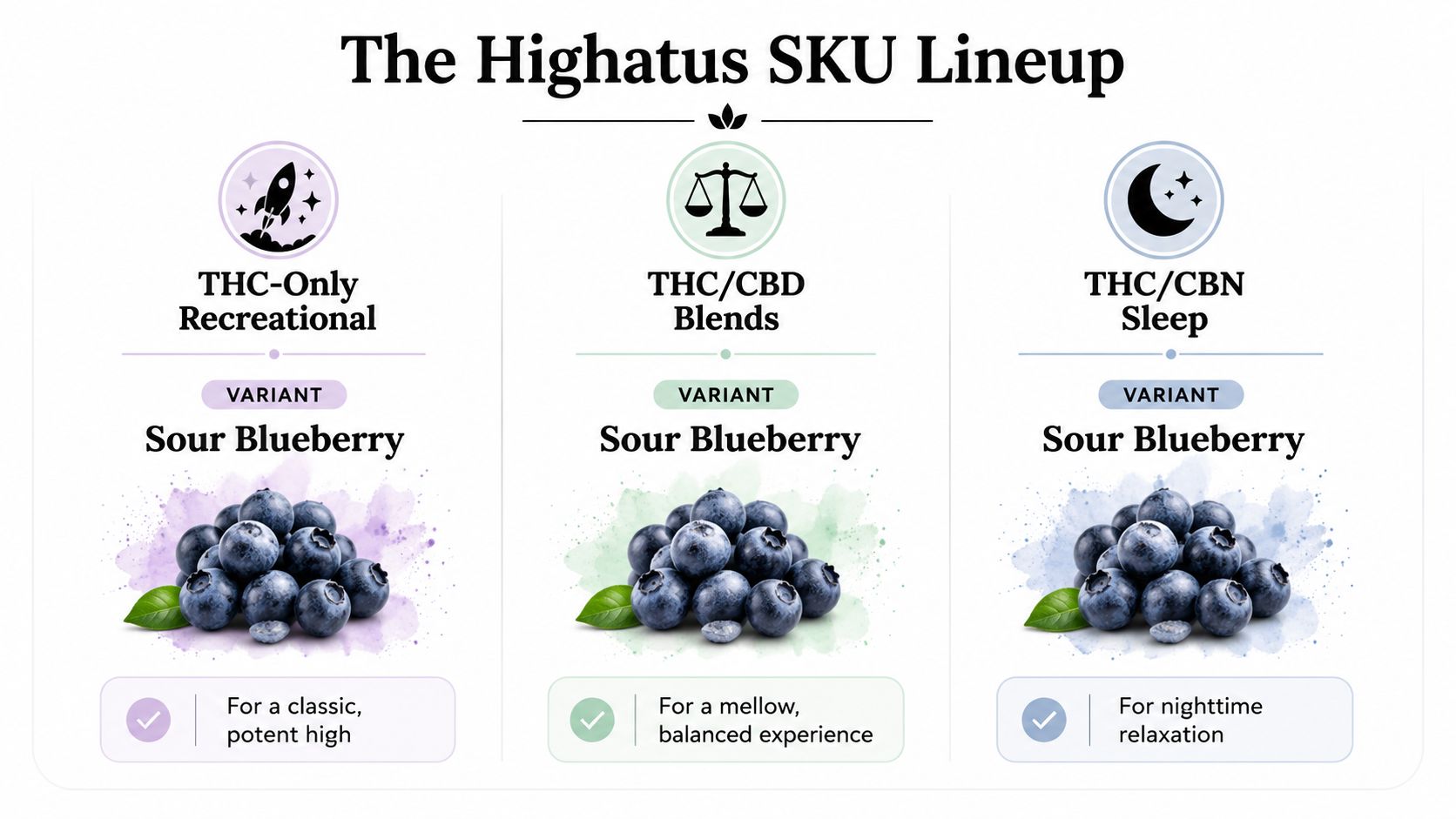 The Highatus SKU Lineup

THC-Only Recreational

VARIANT

Sour Blueberry

For a classic, potent high

THC/CBD Blends

VARIANT

Sour Blueberry

For a mellow, balanced experience

THC/CBN Sleep

VARIANT

Sour Blueberry

For nighttime relaxation